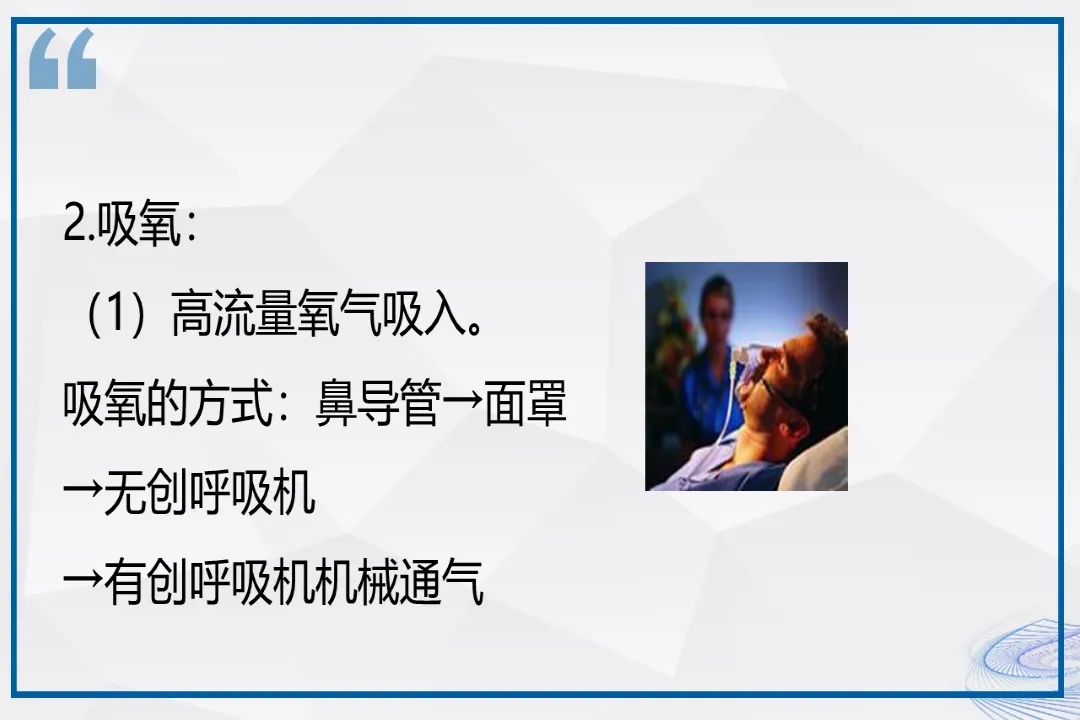 “

2.吸氧：

（1）高流量氧气吸入。

吸氧的方式：鼻导管→面罩

→无创呼吸机

→有创呼吸机机械通气